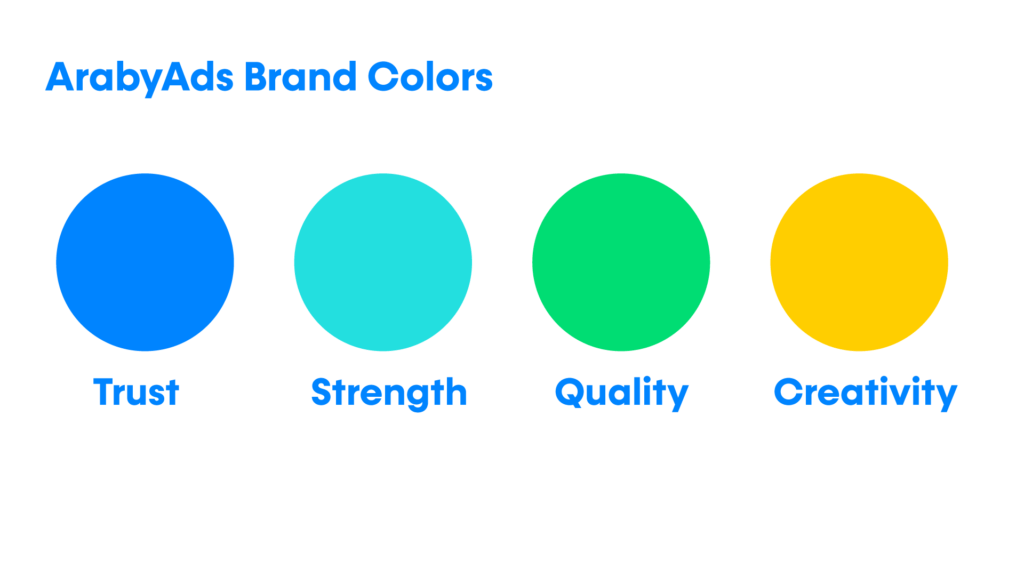 ArabyAds Brand Colors

Trust

Strength

Quality

Creativity